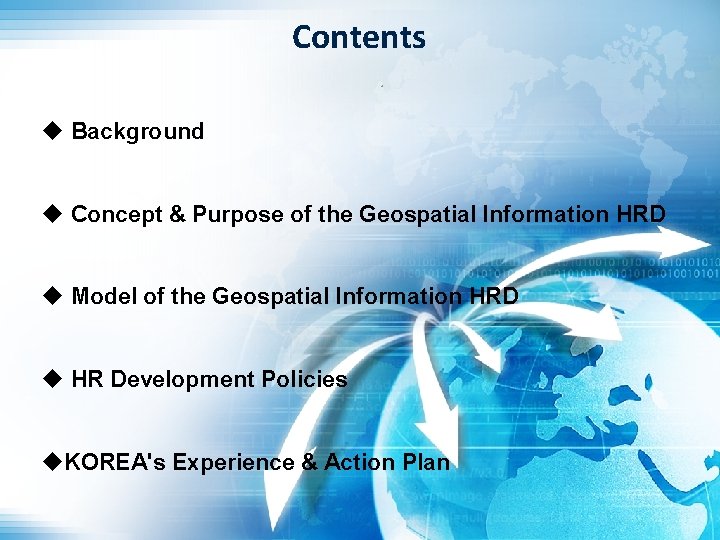 Contents

◆ Background

◆ Concept & Purpose of the Geospatial Information HRD

◆ Model of the Geospatial Information HRD

◆ HR Development Policies

◆KOREA's Experience & Action Plan